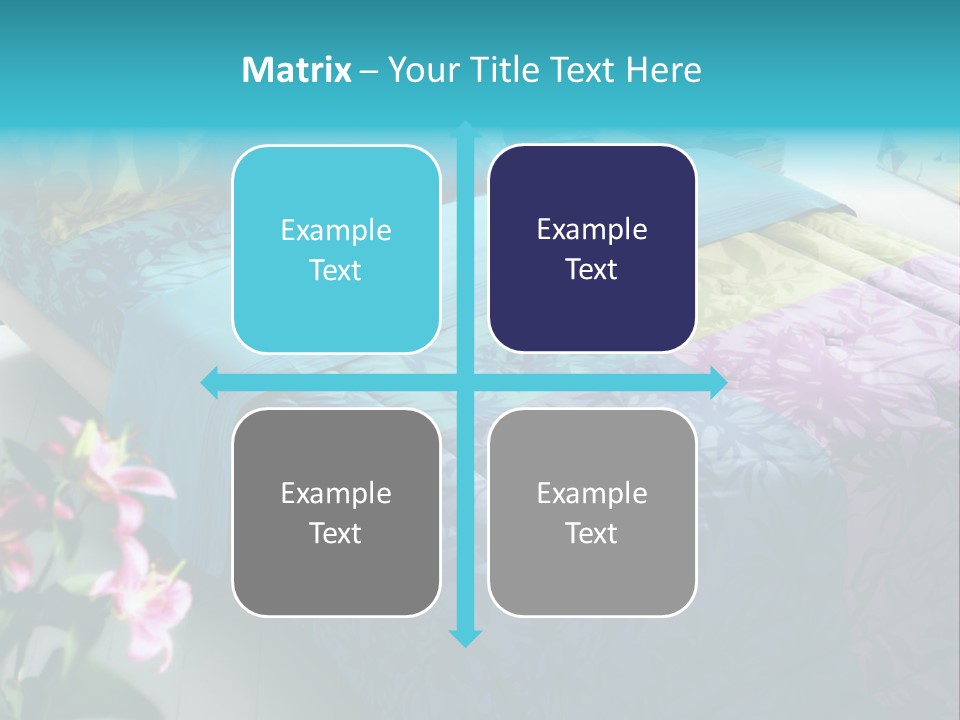 Matrix – Your Title Text Here

Example Text

Example Text

Example Text

Example Text